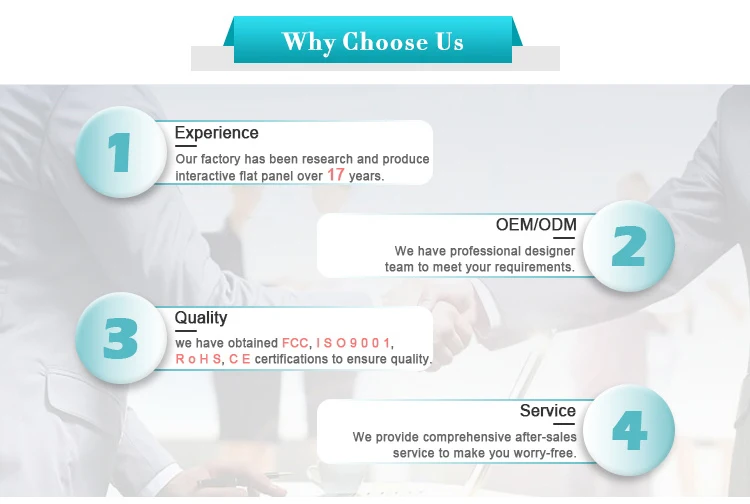 Why Choose Us

1

Experience

Our factory has been research and produce interactive flat panel over 17 years.

OEM/ODM

We have professional designer team to meet your requirements.

2

3

Quality

we have obtained FCC, I S O 9 0 0 1, R o H S, C E certifications to ensure quality.

Service

We provide comprehensive after-sales service to make you worry-free.

4